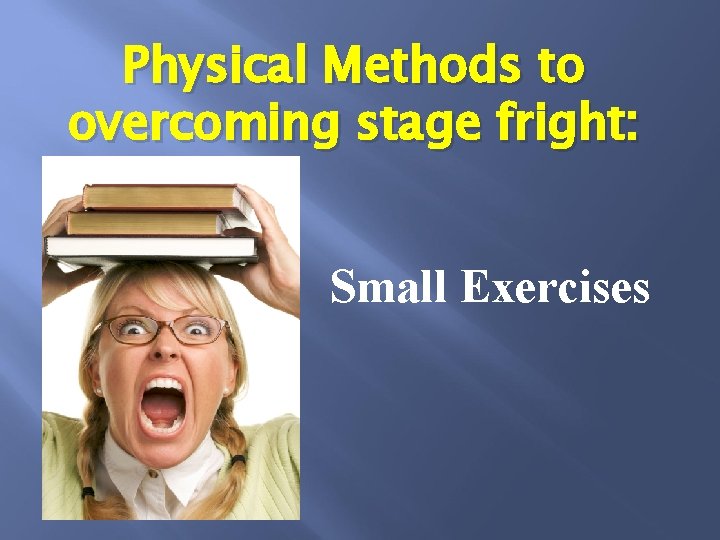 Physical Methods to overcoming stage fright:

Small Exercises